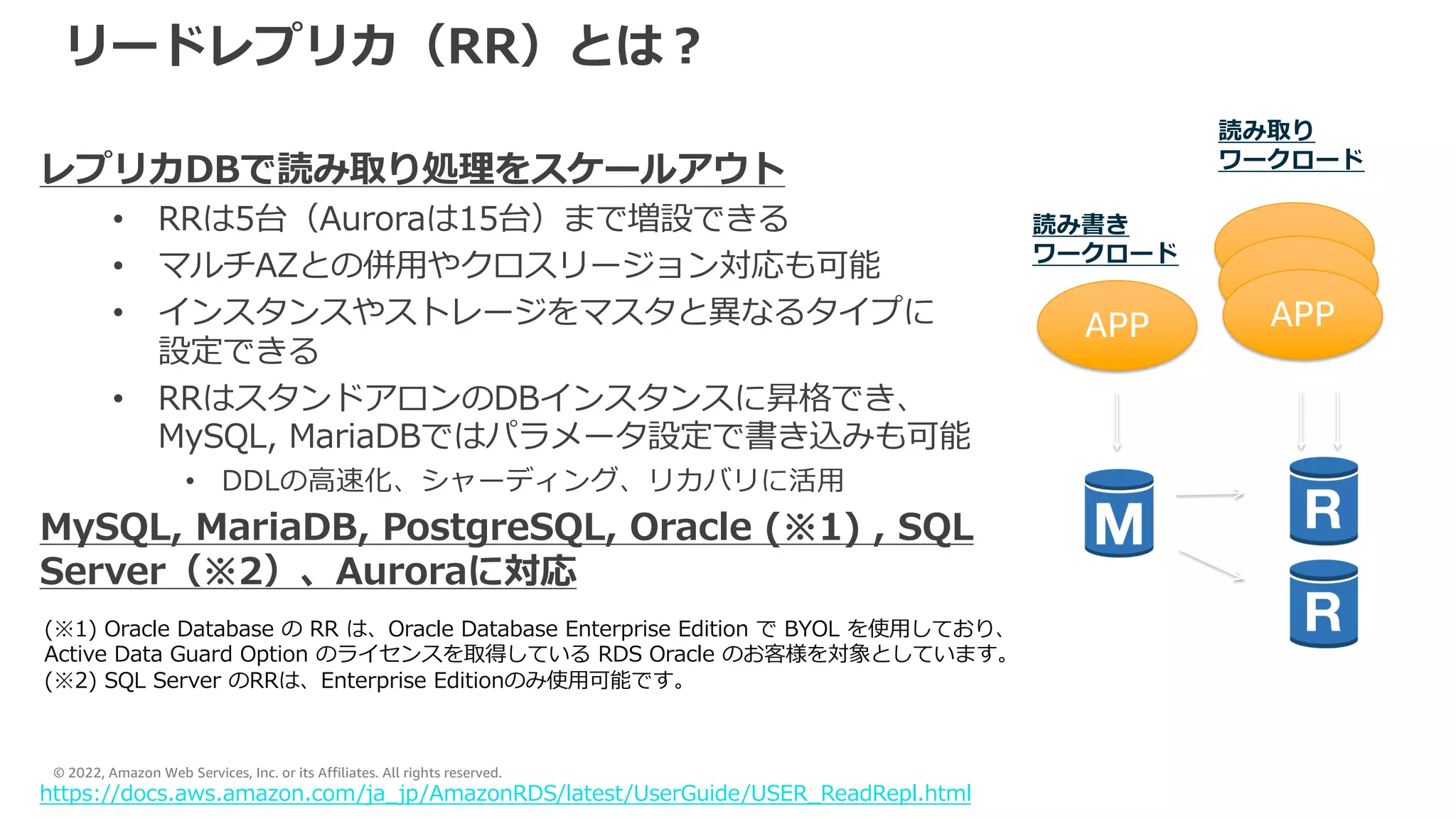 リードレプリカ（RR）とは？

レプリカDBで読み取り処理をスケールアウト

• RRは5台（Auroraは15台）まで増設できる
• マルチAZとの併用やクロスリージョン対応も可能
• インスタンスやストレージをマスタと異なるタイプに設定できる
• RRはスタンドアロンのDBインスタンスに昇格でき、MySQL, MariaDBではパラメータ設定で書き込みも可能
 • DDLの高速化、シャーディング、リカバリに活用

MySQL, MariaDB, PostgreSQL, Oracle (※1) , SQL Server（※2）、Auroraに対応

(※1) Oracle Database の RR は、Oracle Database Enterprise Edition で BYOL を使用しており、Active Data Guard Option のライセンスを取得している RDS Oracle のお客様を対象としています。
(※2) SQL Server のRRは、Enterprise Editionのみ使用可能です。

読み取り
ワークロード

読み書き
ワークロード

APP

APP

M

R

R

© 2022, Amazon Web Services, Inc. or its Affiliates. All rights reserved.
https://docs.aws.amazon.com/ja_jp/AmazonRDS/latest/UserGuide/USER_ReadRepl.html